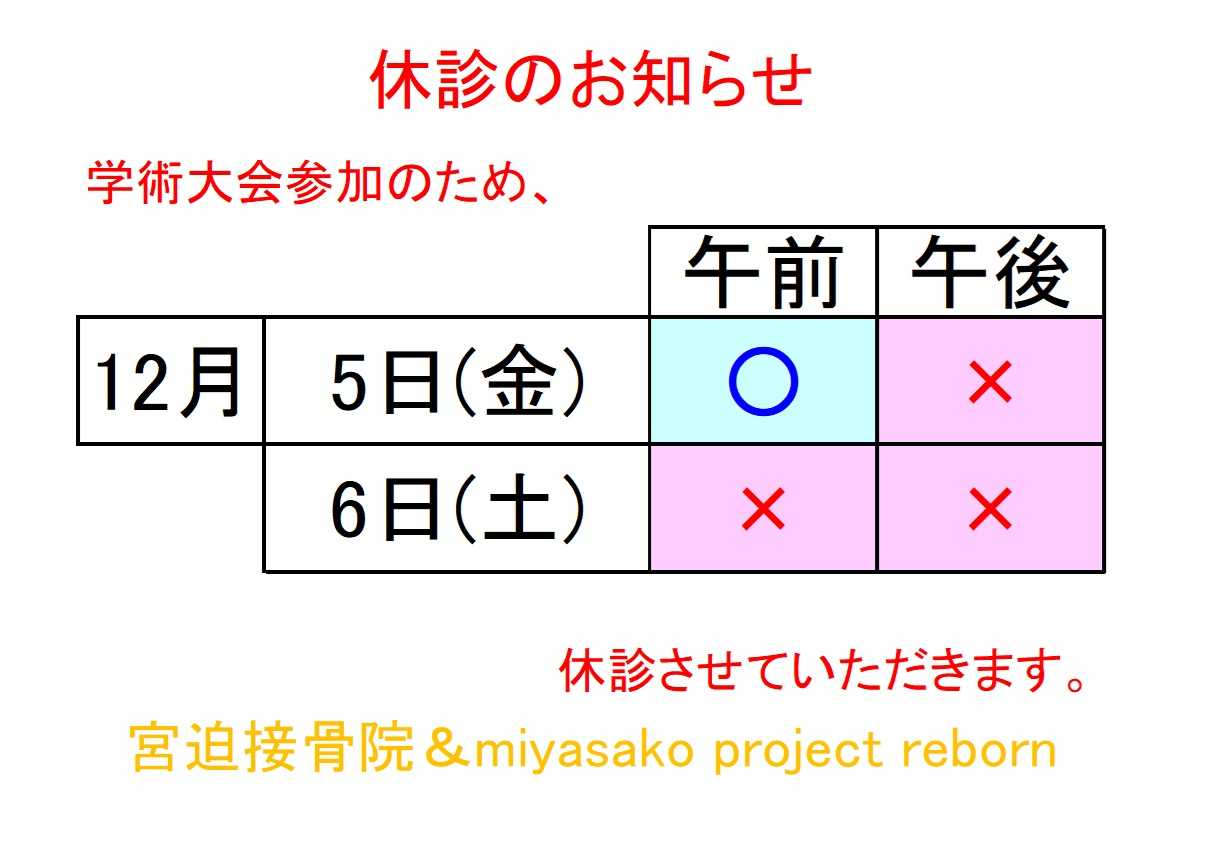 休診のお知らせ

学術大会参加のため、

|  |  | 午前 | 午後 |
|---|---|---|---|
| 12月 | 5日(金) | ○ | × |
|  | 6日(土) | × | × |

休診させていただきます。

宮迫接骨院＆miyasako project reborn